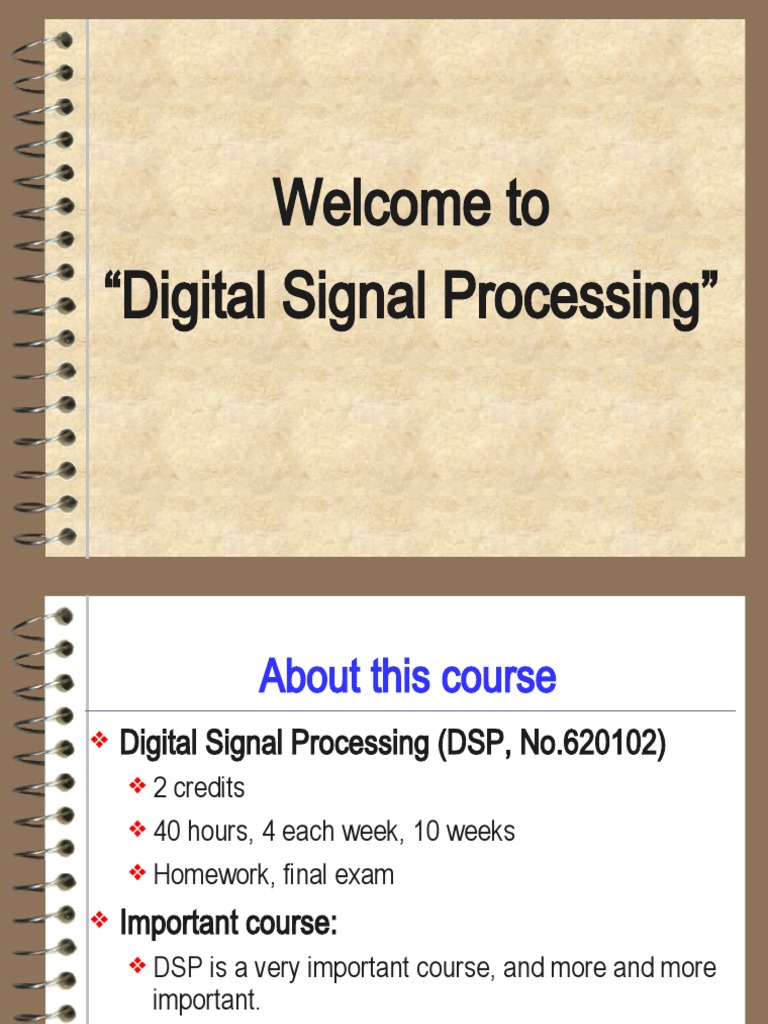 Welcome to
“Digital Signal Processing”

About this course

❖ Digital Signal Processing (DSP, No.620102)

❖ 2 credits

❖ 40 hours, 4 each week, 10 weeks

❖ Homework, final exam

❖ Important course:

❖ DSP is a very important course, and more and more important.